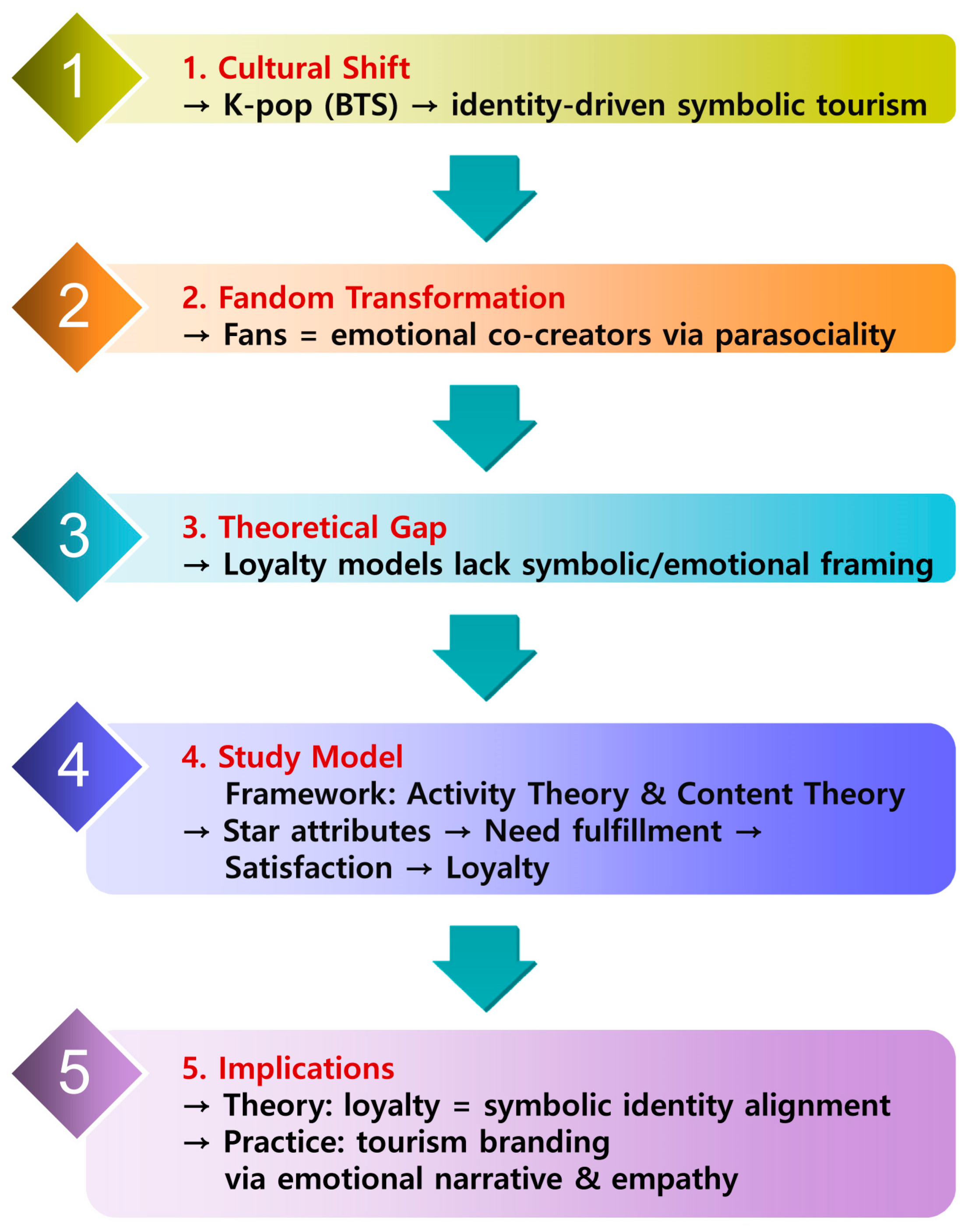 1

1. Cultural Shift
→ K-pop (BTS) → identity-driven symbolic tourism

2

2. Fandom Transformation
→ Fans = emotional co-creators via parasociality

3

3. Theoretical Gap
→ Loyalty models lack symbolic/emotional framing

4

4. Study Model
Framework: Activity Theory & Content Theory
→ Star attributes → Need fulfillment → Satisfaction → Loyalty

5

5. Implications
→ Theory: loyalty = symbolic identity alignment
→ Practice: tourism branding via emotional narrative & empathy